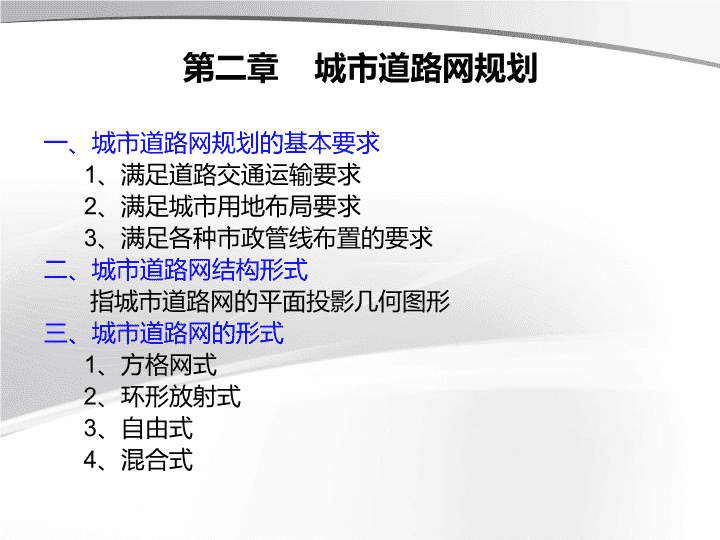 第二章　城市道路网规划

一、城市道路网规划的基本要求
1、满足道路交通运输要求
2、满足城市用地布局要求
3、满足各种市政管线布置的要求
二、城市道路网结构形式
指城市道路网的平面投影几何图形
三、城市道路网的形式
1、方格网式
2、环形放射式
3、自由式
4、混合式